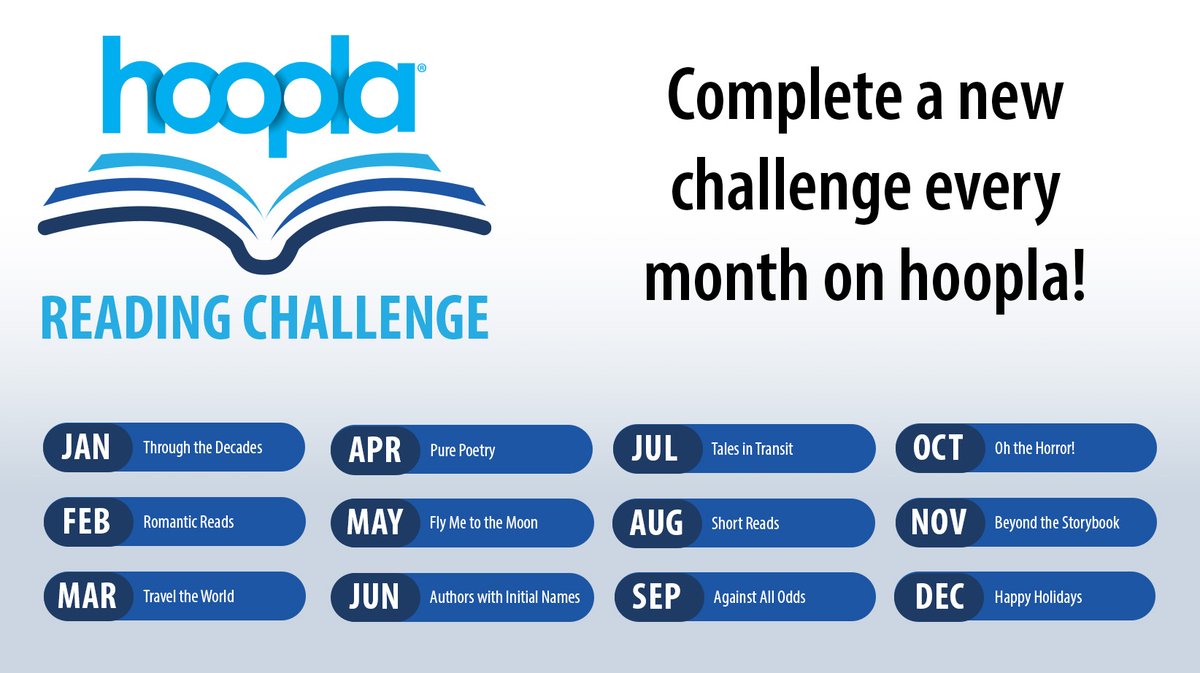 hoopla®

READING CHALLENGE

Complete a new challenge every month on hoopla!

JAN Through the Decades
FEB Romantic Reads
MAR Travel the World

APR Pure Poetry
MAY Fly Me to the Moon
JUN Authors with Initial Names

JUL Tales in Transit
AUG Short Reads
SEP Against All Odds

OCT Oh the Horror!
NOV Beyond the Storybook
DEC Happy Holidays